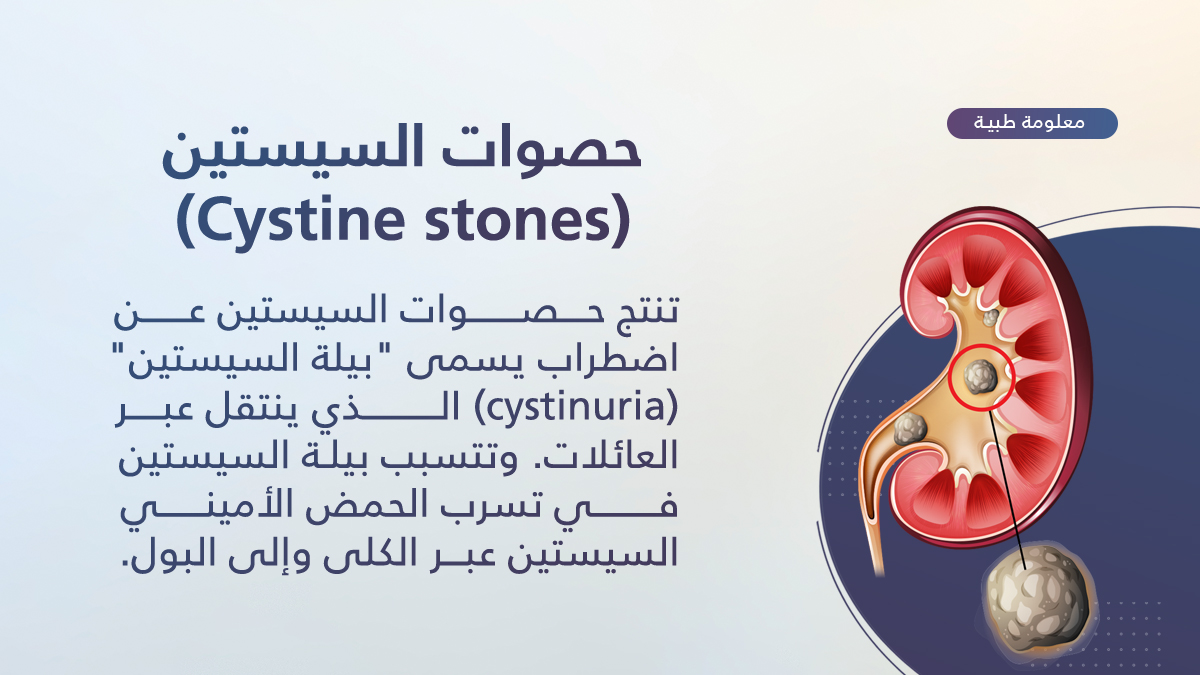 معلومة طبية

حصوات السيستين
(Cystine stones)

تنتج حصوات السيستين عن اضطراب يسمى "بيلة السيستين" (cystinuria) الذي ينتقل عبر العائلات. وتتسبب بيلة السيستين في تسرب الحمض الأميني السيستين عبر الكلى وإلى البول.